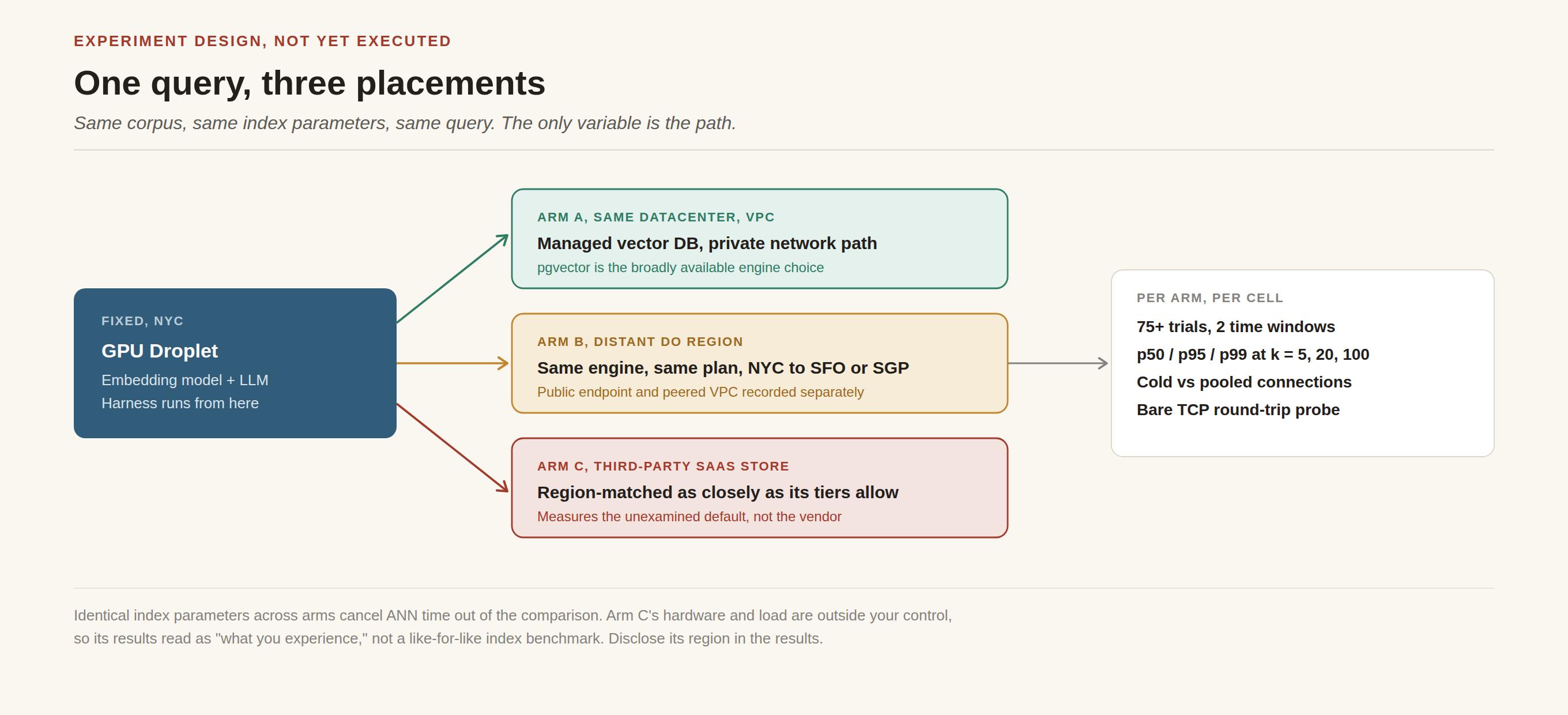 EXPERIMENT DESIGN, NOT YET EXECUTED

One query, three placements

Same corpus, same index parameters, same query. The only variable is the path.

FIXED, NYC

GPU Droplet

Embedding model + LLM
Harness runs from here

ARM A, SAME DATACENTER, VPC

Managed vector DB, private network path

pgvector is the broadly available engine choice

ARM B, DISTANT DO REGION

Same engine, same plan, NYC to SFO or SGP

Public endpoint and peered VPC recorded separately

ARM C, THIRD-PARTY SAAS STORE

Region-matched as closely as its tiers allow

Measures the unexamined default, not the vendor

PER ARM, PER CELL

75+ trials, 2 time windows
p50 / p95 / p99 at k = 5, 20, 100
Cold vs pooled connections
Bare TCP round-trip probe

Identical index parameters across arms cancel ANN time out of the comparison. Arm C's hardware and load are outside your control, so its results read as "what you experience," not a like-for-like index benchmark. Disclose its region in the results.